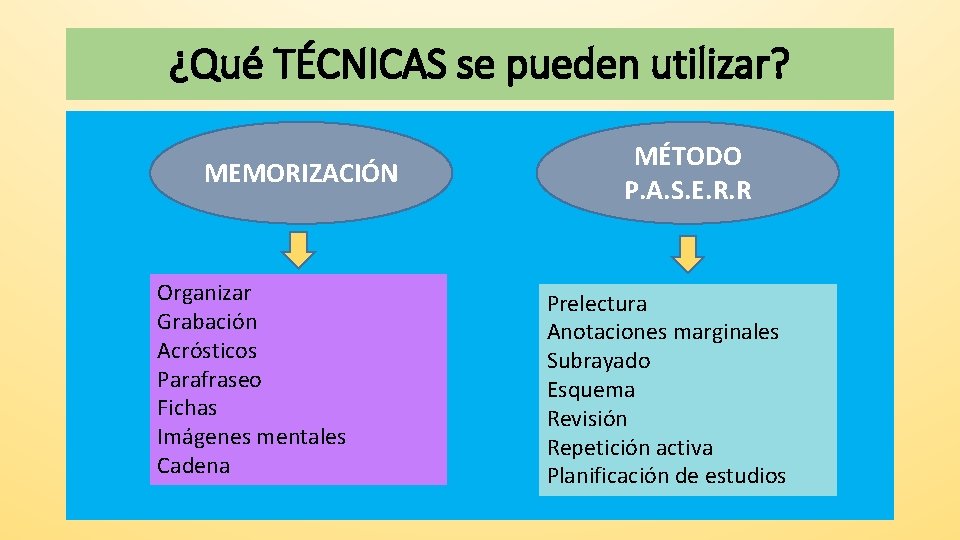 ¿Qué TÉCNICAS se pueden utilizar?

MEMORIZACIÓN

Organizar
Grabación
Acrósticos
Parafraseo
Fichas
Imágenes mentales
Cadena

MÉTODO P.A.S.E.R.R

Prelectura
Anotaciones marginales
Subrayado
Esquema
Revisión
Repetición activa
Planificación de estudios